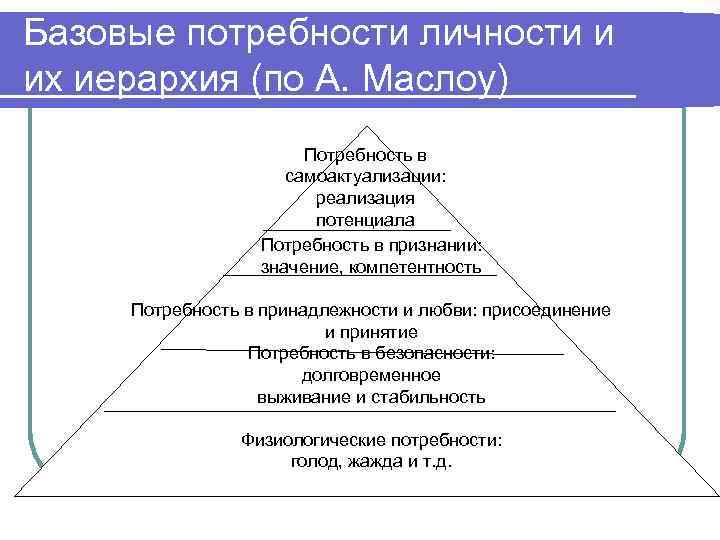 Базовые потребности личности и их иерархия (по А. Маслоу)

Потребность в самоактуализации: реализация потенциала

Потребность в признании: значение, компетентность

Потребность в принадлежности и любви: присоединение и принятие

Потребность в безопасности: долговременное выживание и стабильность

Физиологические потребности: голод, жажда и т.д.